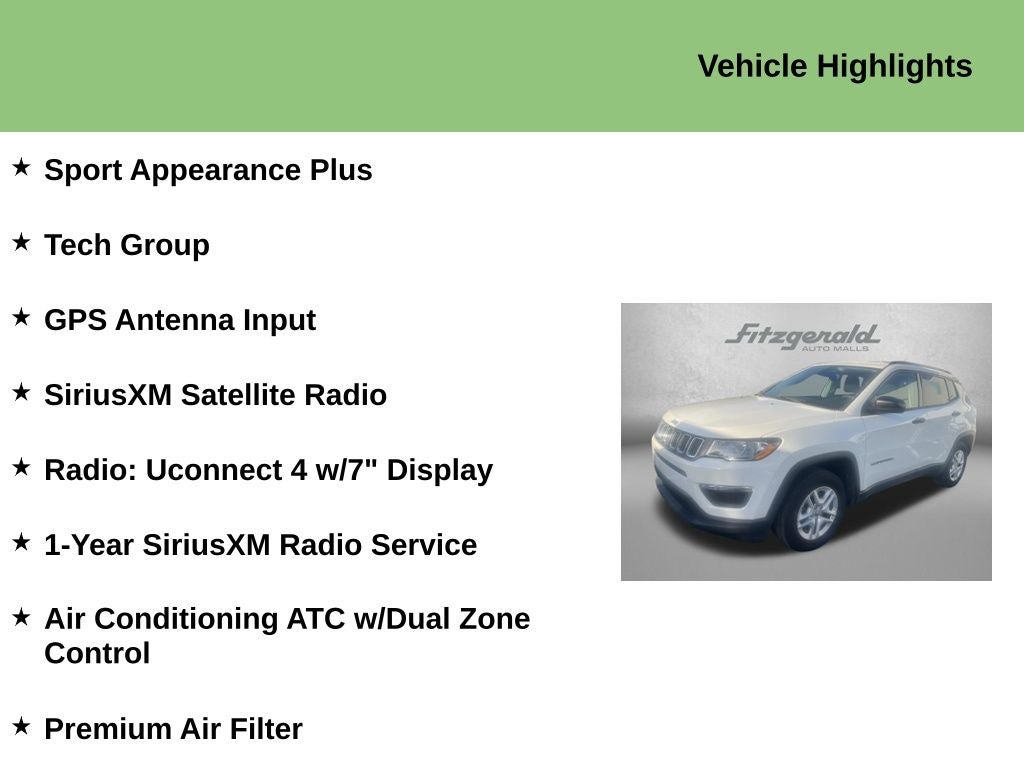 Vehicle Highlights

★ Sport Appearance Plus

★ Tech Group

★ GPS Antenna Input

★ SiriusXM Satellite Radio

★ Radio: Uconnect 4 w/7" Display

★ 1-Year SiriusXM Radio Service

★ Air Conditioning ATC w/Dual Zone Control

★ Premium Air Filter

Fitzgerald
AUTO MALLS